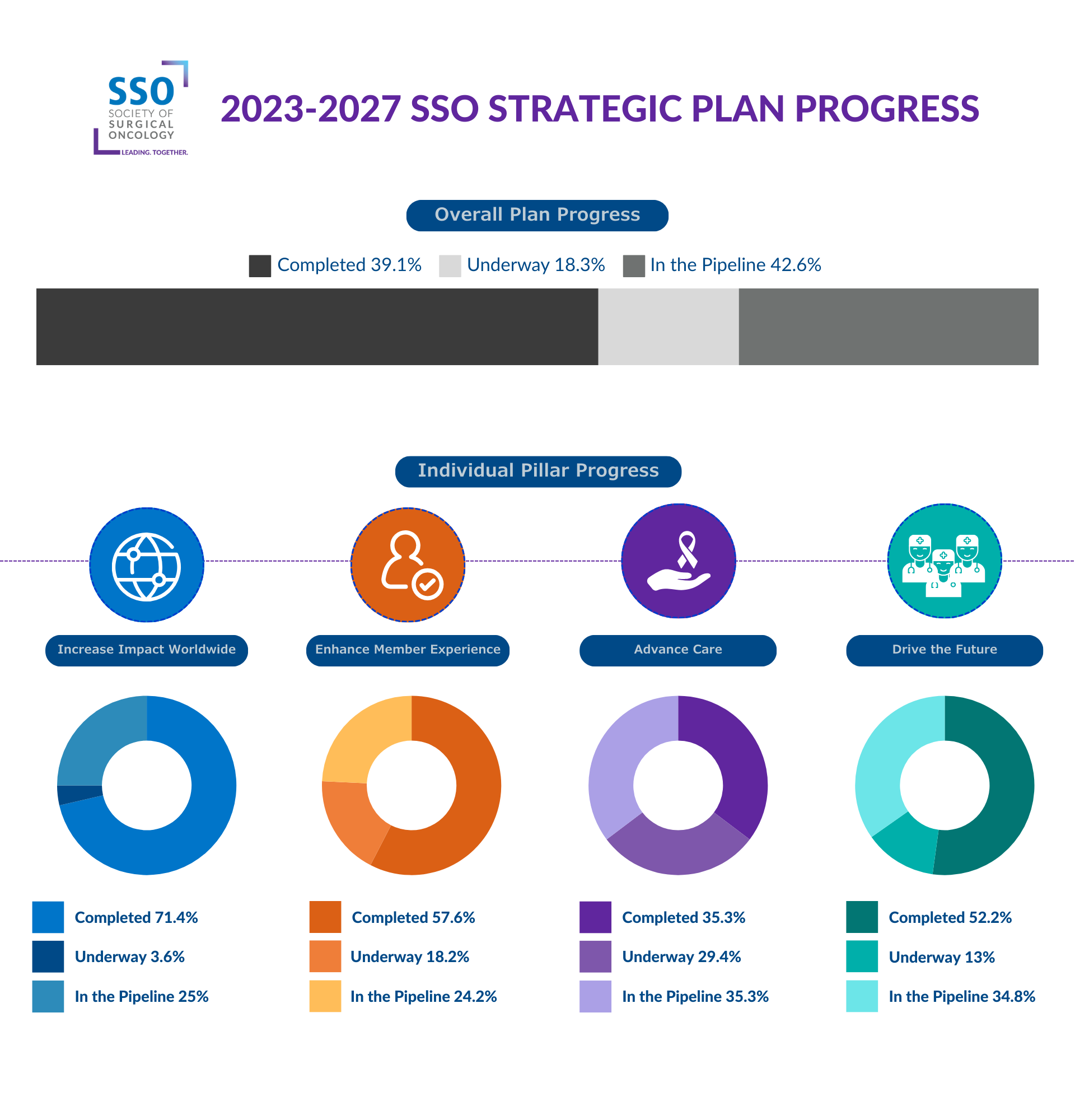 SSO
SOCIETY OF SURGICAL ONCOLOGY
LEADING. TOGETHER.

2023-2027 SSO STRATEGIC PLAN PROGRESS

Overall Plan Progress

Completed 39.1% Underway 18.3% In the Pipeline 42.6%

Individual Pillar Progress

Increase Impact Worldwide

Completed 71.4%
Underway 3.6%
In the Pipeline 25%

Enhance Member Experience

Completed 57.6%
Underway 18.2%
In the Pipeline 24.2%

Advance Care

Completed 35.3%
Underway 29.4%
In the Pipeline 35.3%

Drive the Future

Completed 52.2%
Underway 13%
In the Pipeline 34.8%